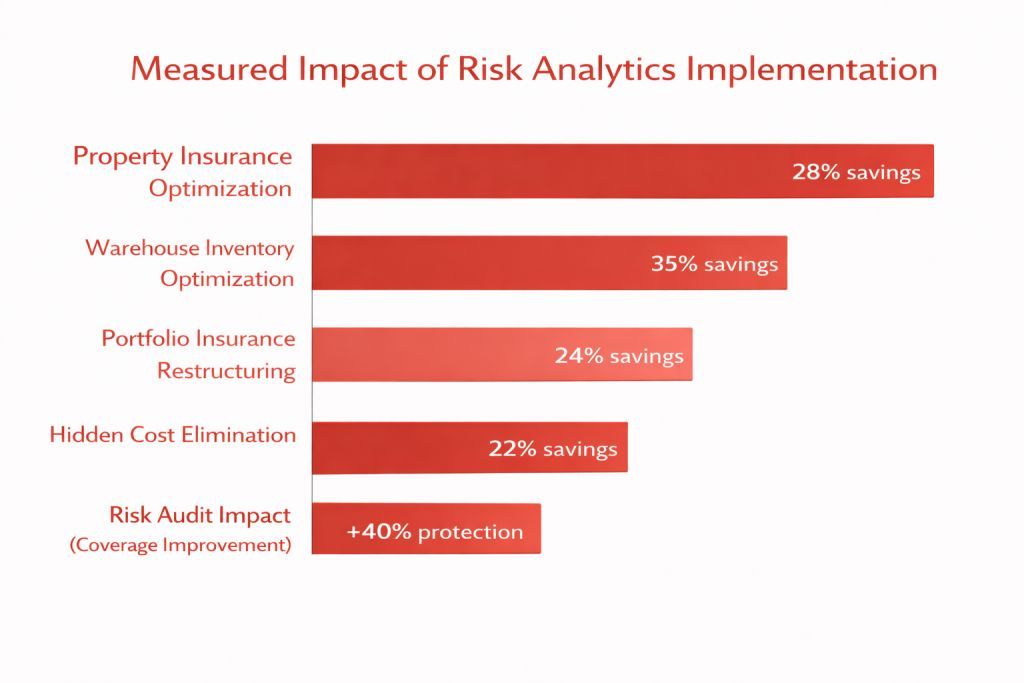 Measured Impact of Risk Analytics Implementation

Property Insurance Optimization

28% savings

Warehouse Inventory Optimization

35% savings

Portfolio Insurance Restructuring

24% savings

Hidden Cost Elimination

22% savings

Risk Audit Impact (Coverage Improvement)

+40% protection